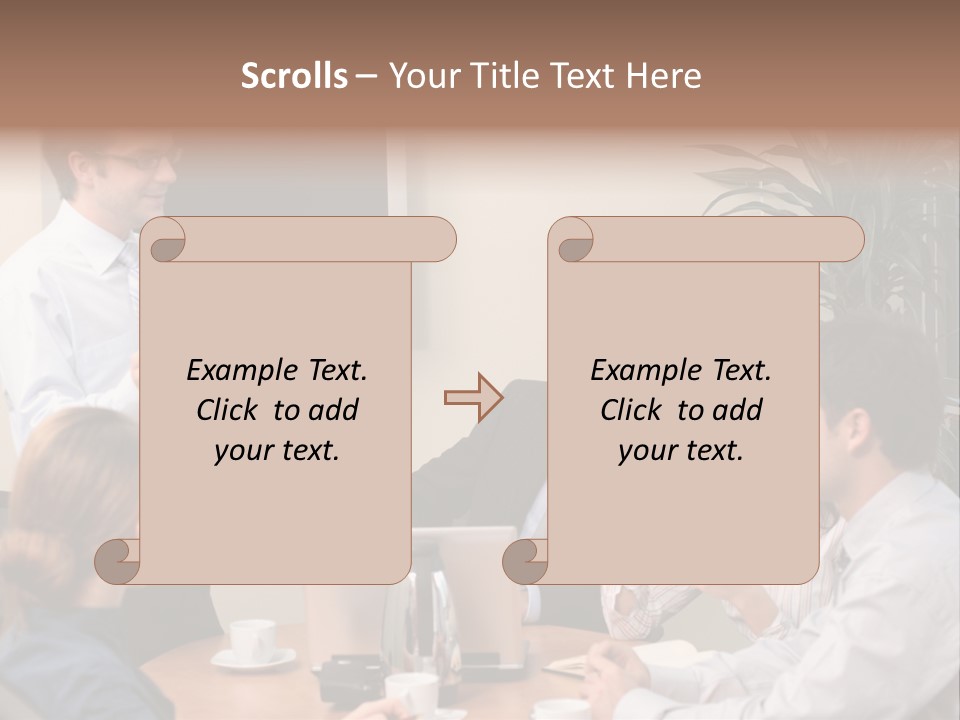 Scrolls – Your Title Text Here

Example Text. Click to add your text.

Example Text. Click to add your text.